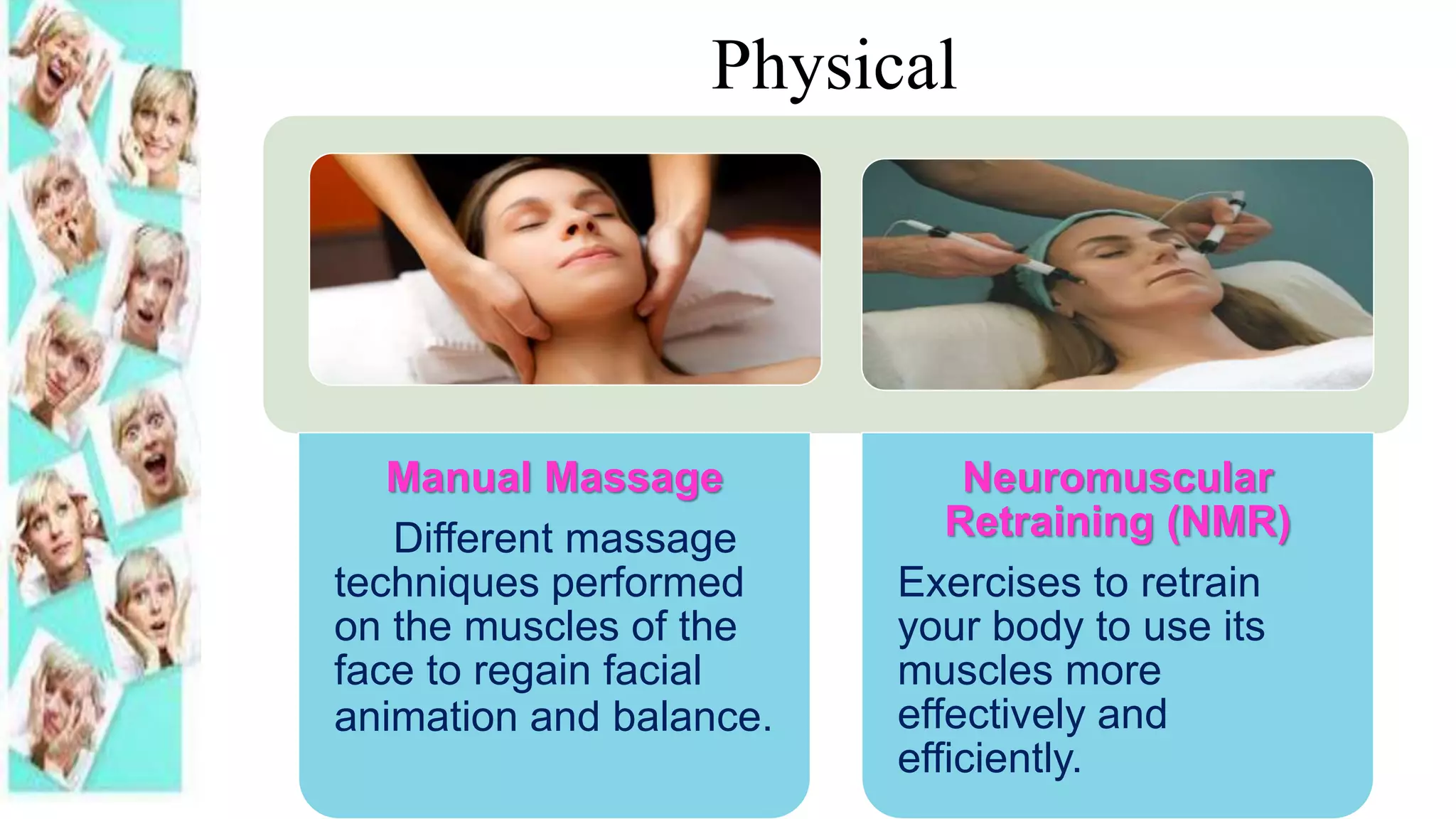 Physical

Manual Massage

Different massage techniques performed on the muscles of the face to regain facial animation and balance.

Neuromuscular Retraining (NMR)

Exercises to retrain your body to use its muscles more effectively and efficiently.